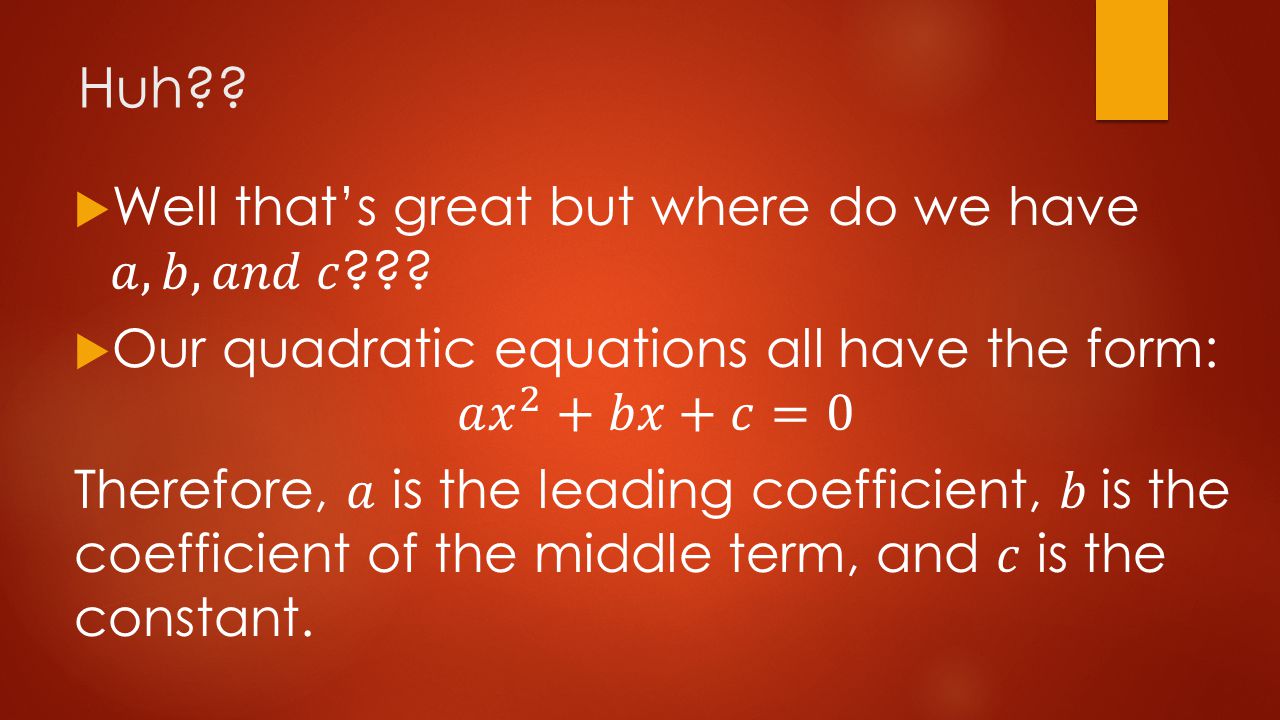 Huh??

Well that's great but where do we have $a, b, and\ c$???

Our quadratic equations all have the form:
$ax^2 + bx + c = 0$

Therefore, $a$ is the leading coefficient, $b$ is the coefficient of the middle term, and $c$ is the constant.